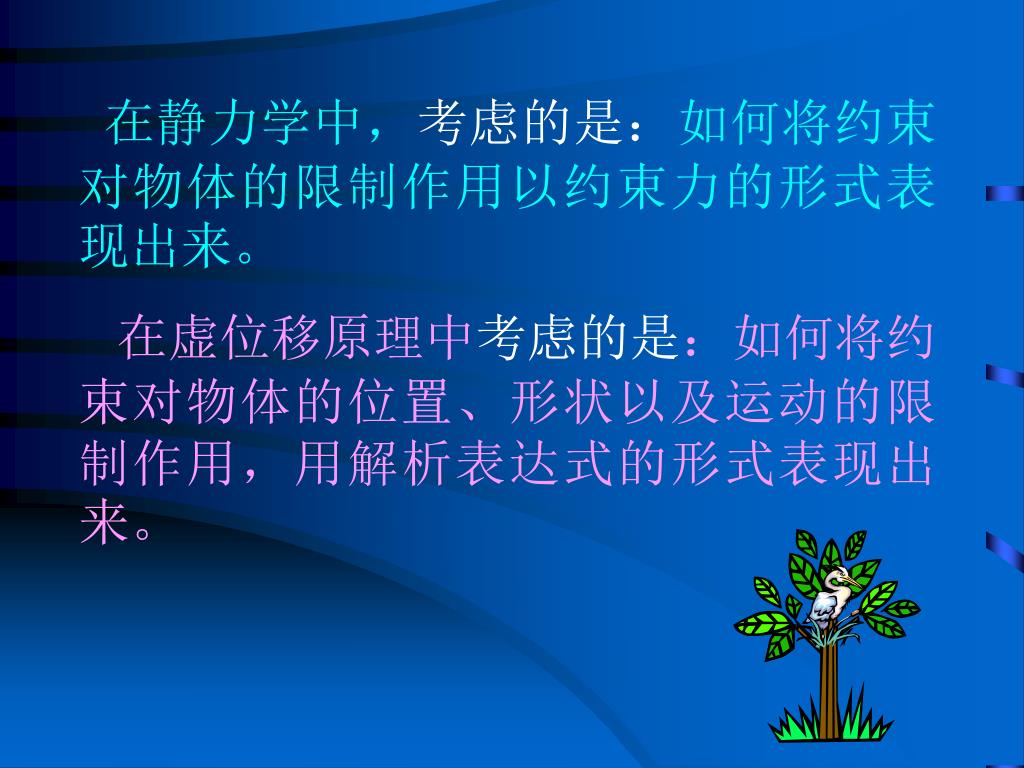 在静力学中，考虑的是：如何将约束对物体的限制作用以约束力的形式表现出来。

在虚位移原理中考虑的是：如何将约束对物体的位置、形状以及运动的限制作用，用解析表达式的形式表现出来。